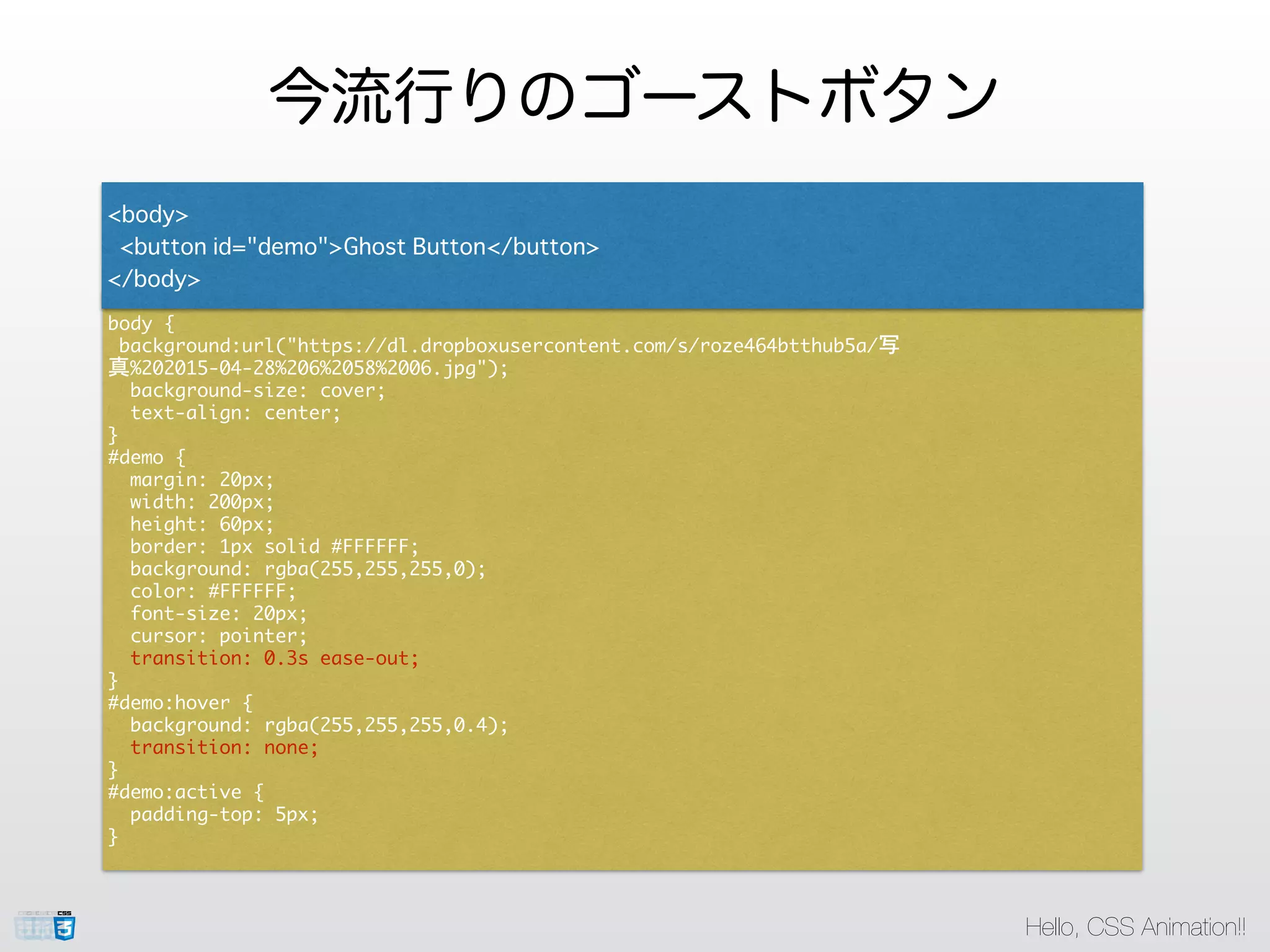 今流行りのゴーストボタン

<body>
 <button id="demo">Ghost Button</button>
</body>

body {
 background:url("https://dl.dropboxusercontent.com/s/roze464btthub5a/写真%202015-04-28%206%2058%2006.jpg");
  background-size: cover;
  text-align: center;
}
#demo {
  margin: 20px;
  width: 200px;
  height: 60px;
  border: 1px solid #FFFFFF;
  background: rgba(255,255,255,0);
  color: #FFFFFF;
  font-size: 20px;
  cursor: pointer;
  transition: 0.3s ease-out;
}
#demo:hover {
  background: rgba(255,255,255,0.4);
  transition: none;
}
#demo:active {
  padding-top: 5px;
}

CSS 3

Hello, CSS Animation!!